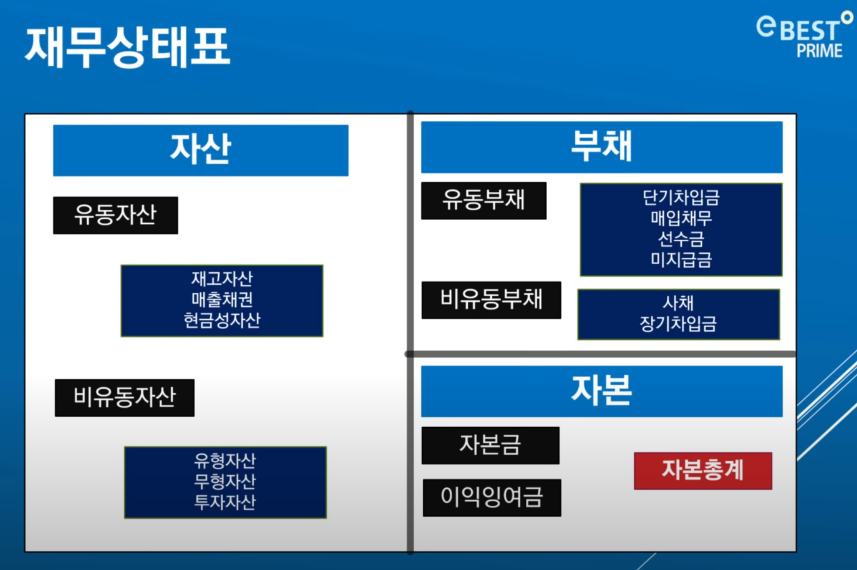 재무상태표

eBEST PRIME

자산

유동자산

재고자산
매출채권
현금성자산

비유동자산

유형자산
무형자산
투자자산

부채

유동부채

단기차입금
매입채무
선수금
미지급금

비유동부채

사채
장기차입금

자본

자본금

이익잉여금

자본총계